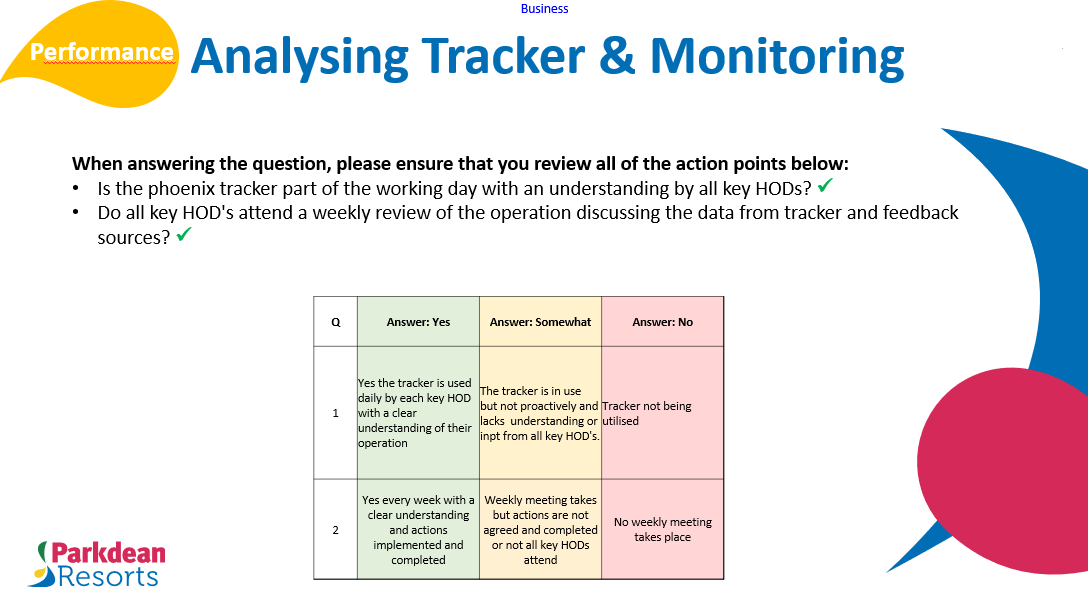 Business

Performance

Analysing Tracker & Monitoring

When answering the question, please ensure that you review all of the action points below:
• Is the phoenix tracker part of the working day with an understanding by all key HODs? ✓
• Do all key HOD's attend a weekly review of the operation discussing the data from tracker and feedback sources? ✓

| Q | Answer: Yes | Answer: Somewhat | Answer: No |
|---|---|---|---|
| 1 | Yes the tracker is used daily by each key HOD with a clear understanding of their operation | The tracker is in use but not proactively and lacks understanding or inpt from all key HOD's. | Tracker not being utilised |
| 2 | Yes every week with a clear understanding and actions implemented and completed | Weekly meeting takes but actions are not agreed and completed or not all key HODs attend | No weekly meeting takes place |

Parkdean Resorts